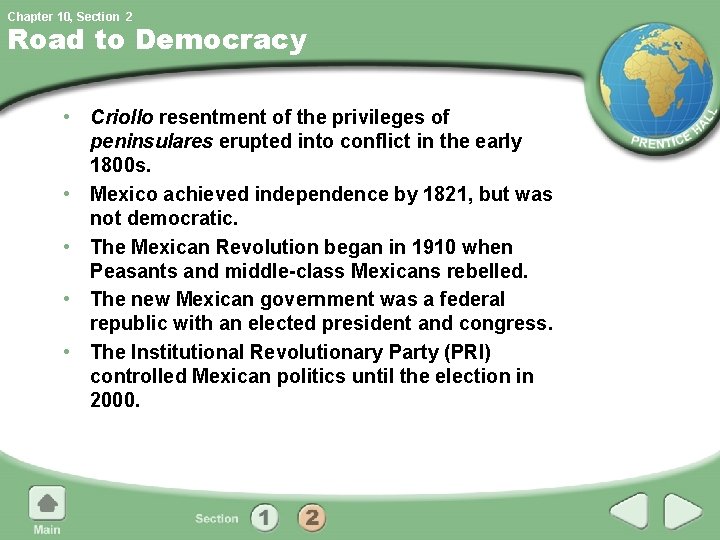 Chapter 10, Section 2

Road to Democracy

PRENTICE HALL

• Criollo resentment of the privileges of peninsulares erupted into conflict in the early 1800s.
• Mexico achieved independence by 1821, but was not democratic.
• The Mexican Revolution began in 1910 when Peasants and middle-class Mexicans rebelled.
• The new Mexican government was a federal republic with an elected president and congress.
• The Institutional Revolutionary Party (PRI) controlled Mexican politics until the election in 2000.

Main

Section 1 2